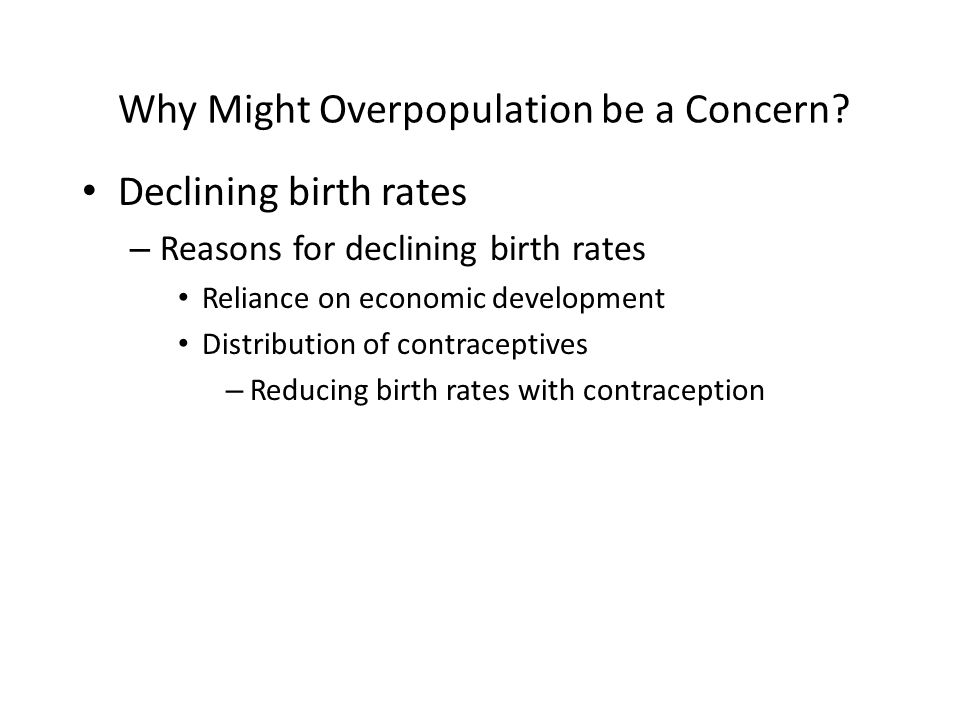 Why Might Overpopulation be a Concern?

• Declining birth rates
– Reasons for declining birth rates
• Reliance on economic development
• Distribution of contraceptives
– Reducing birth rates with contraception